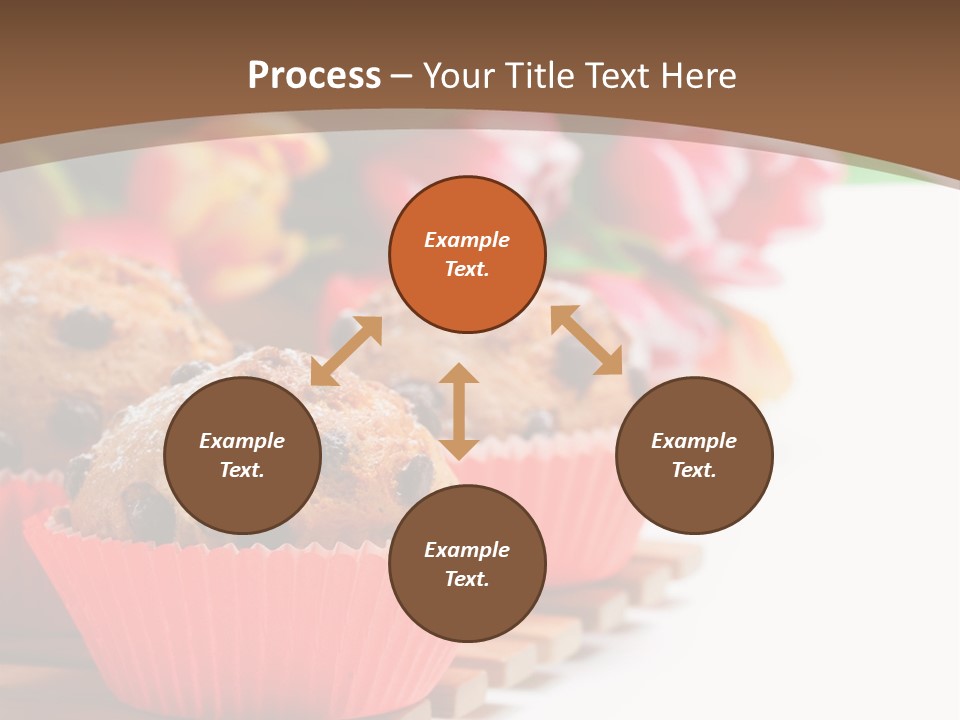 Process – Your Title Text Here

Example Text.

Example Text.

Example Text.

Example Text.